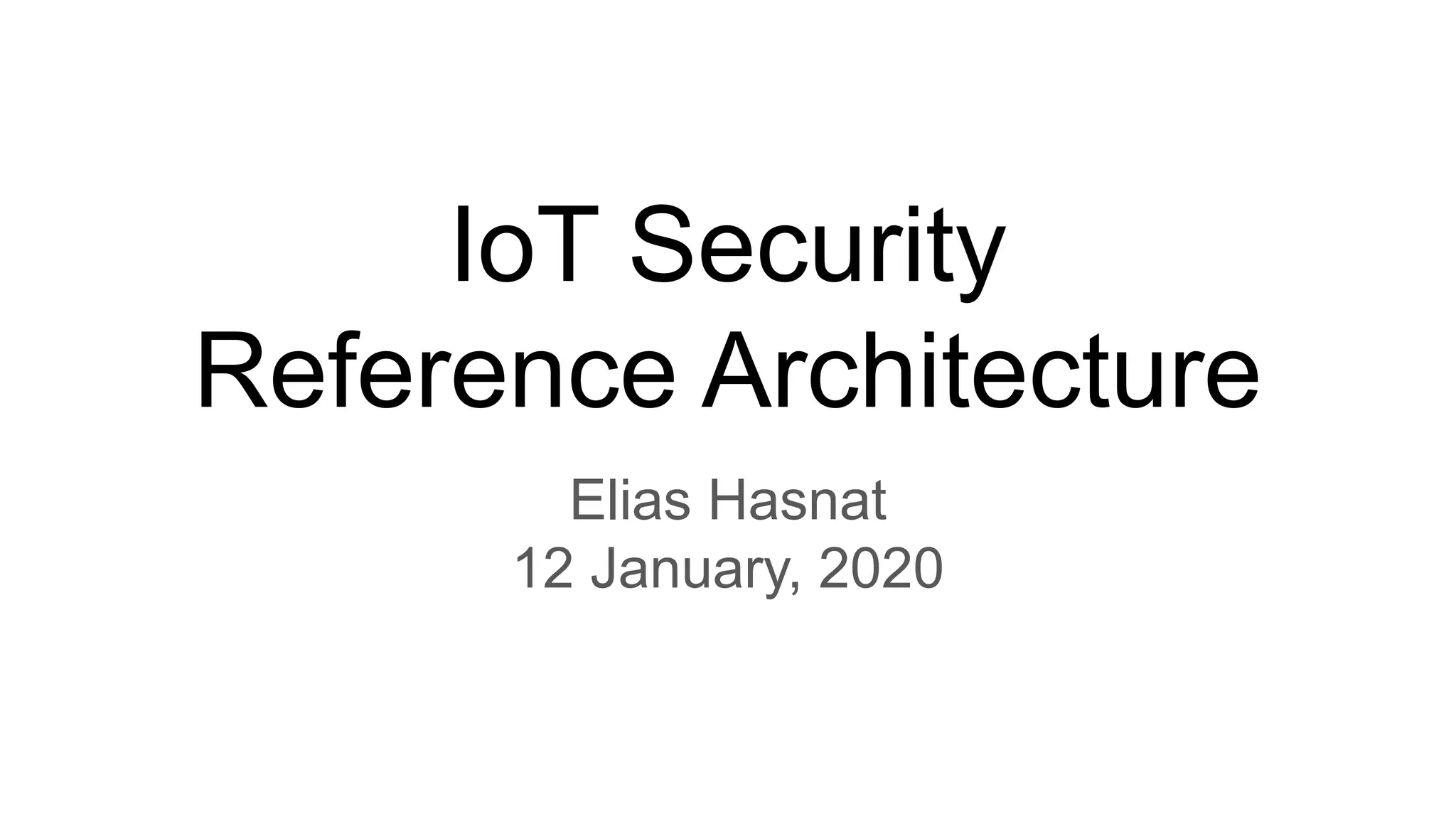 IoT Security
Reference Architecture

Elias Hasnat
12 January, 2020